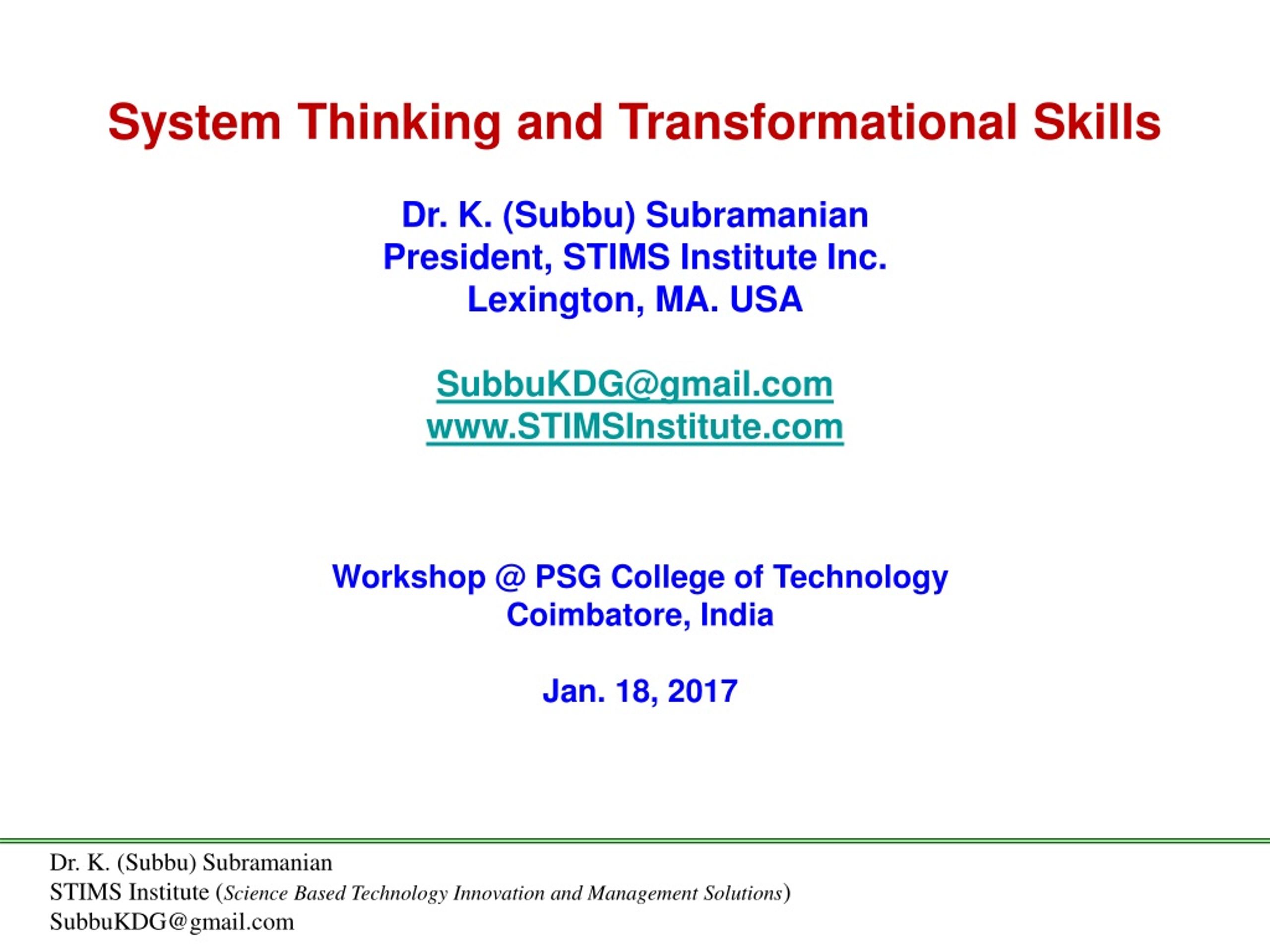 System Thinking and Transformational Skills

Dr. K. (Subbu) Subramanian
President, STIMS Institute Inc.
Lexington, MA. USA

SubbuKDG@gmail.com
www.STIMSInstitute.com

Workshop @ PSG College of Technology
Coimbatore, India

Jan. 18, 2017

Dr. K. (Subbu) Subramanian
STIMS Institute (Science Based Technology Innovation and Management Solutions)
SubbuKDG@gmail.com